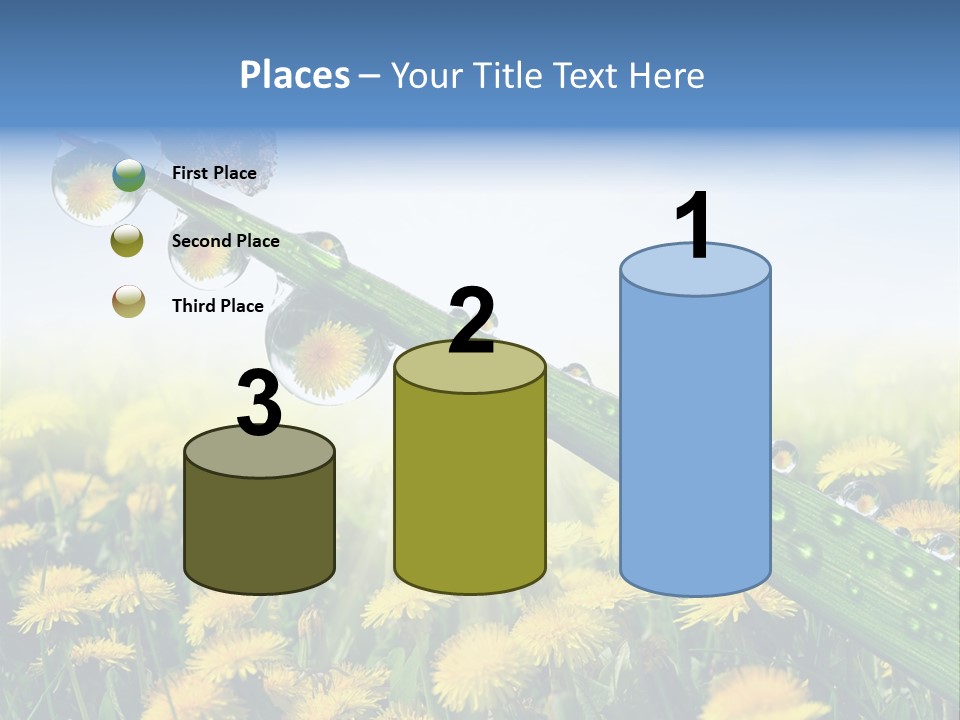 Places – Your Title Text Here

First Place

Second Place

Third Place

3

2

1